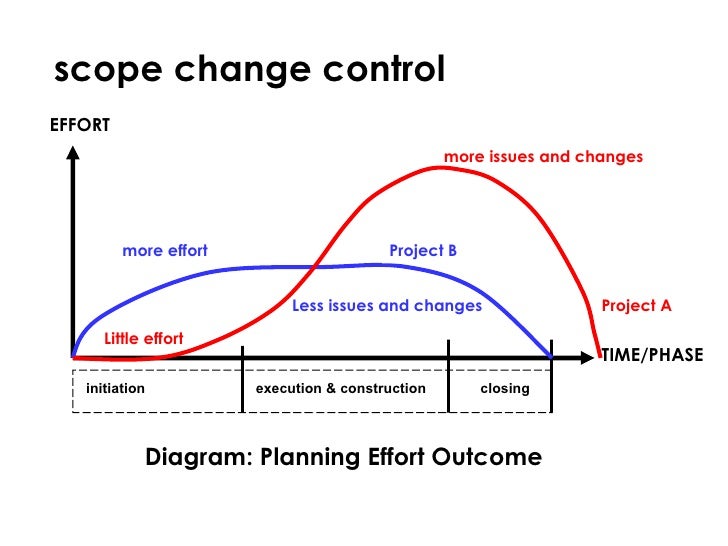 scope change control

EFFORT

more issues and changes

more effort

Project B

Less issues and changes

Project A

Little effort

TIME/PHASE

initiation

execution & construction

closing

Diagram: Planning Effort Outcome